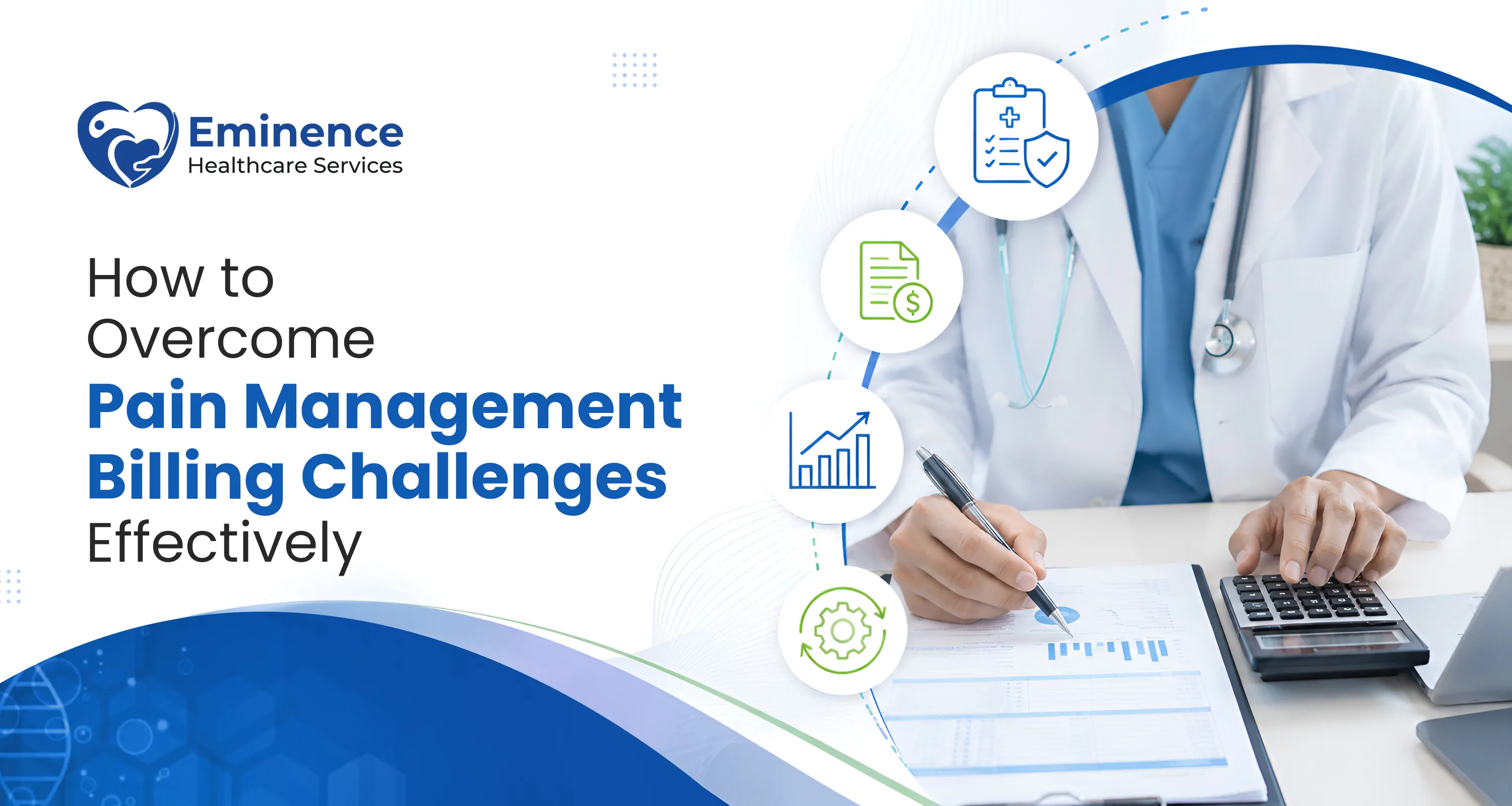 Eminence
Healthcare Services

How to Overcome Pain Management Billing Challenges Effectively